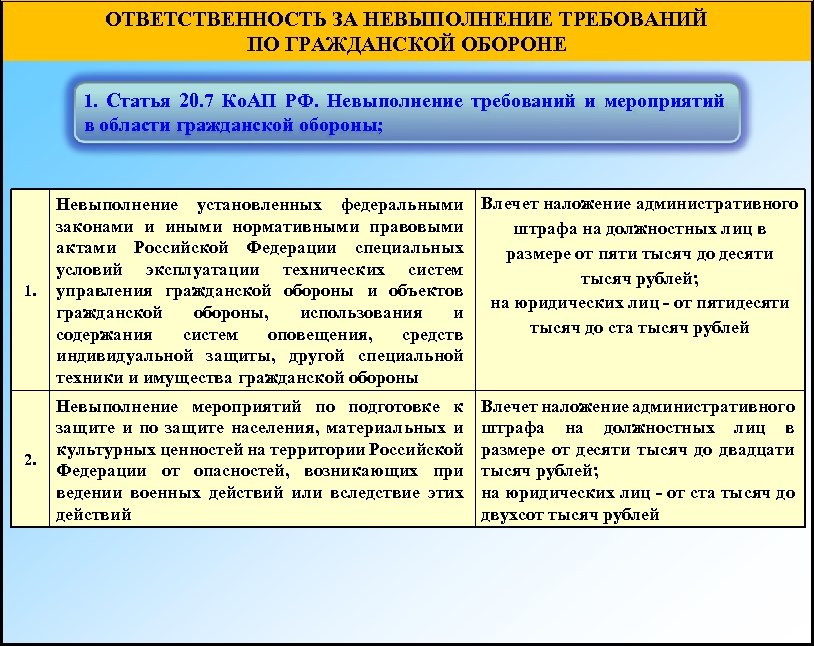 ОТВЕТСТВЕННОСТЬ ЗА НЕВЫПОЛНЕНИЕ ТРЕБОВАНИЙ ПО ГРАЖДАНСКОЙ ОБОРОНЕ

1. Статья 20.7 КоАП РФ. Невыполнение требований и мероприятий в области гражданской обороны;

| | | |
|---|---|---|
| 1. | Невыполнение установленных федеральными законами и иными нормативными правовыми актами Российской Федерации специальных условий эксплуатации технических систем управления гражданской обороны и объектов гражданской обороны, использования и содержания систем оповещения, средств индивидуальной защиты, другой специальной техники и имущества гражданской обороны | Влечет наложение административного штрафа на должностных лиц в размере от пяти тысяч до десяти тысяч рублей; на юридических лиц - от пятидесяти тысяч до ста тысяч рублей |
| 2. | Невыполнение мероприятий по подготовке к защите и по защите населения, материальных и культурных ценностей на территории Российской Федерации от опасностей, возникающих при ведении военных действий или вследствие этих действий | Влечет наложение административного штрафа на должностных лиц в размере от десяти тысяч до двадцати тысяч рублей; на юридических лиц - от ста тысяч до двухсот тысяч рублей |